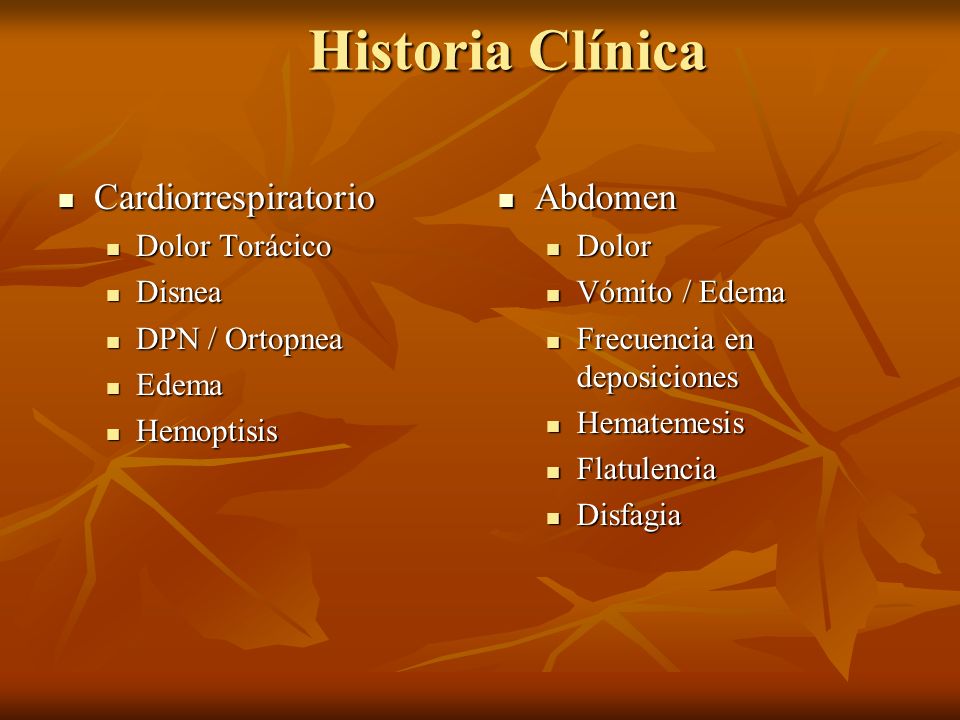 Historia Clínica

- Cardiorrespiratorio
  - Dolor Torácico
  - Disnea
  - DPN / Ortopnea
  - Edema
  - Hemoptisis

- Abdomen
  - Dolor
  - Vómito / Edema
  - Frecuencia en deposiciones
  - Hematemesis
  - Flatulencia
  - Disfagia